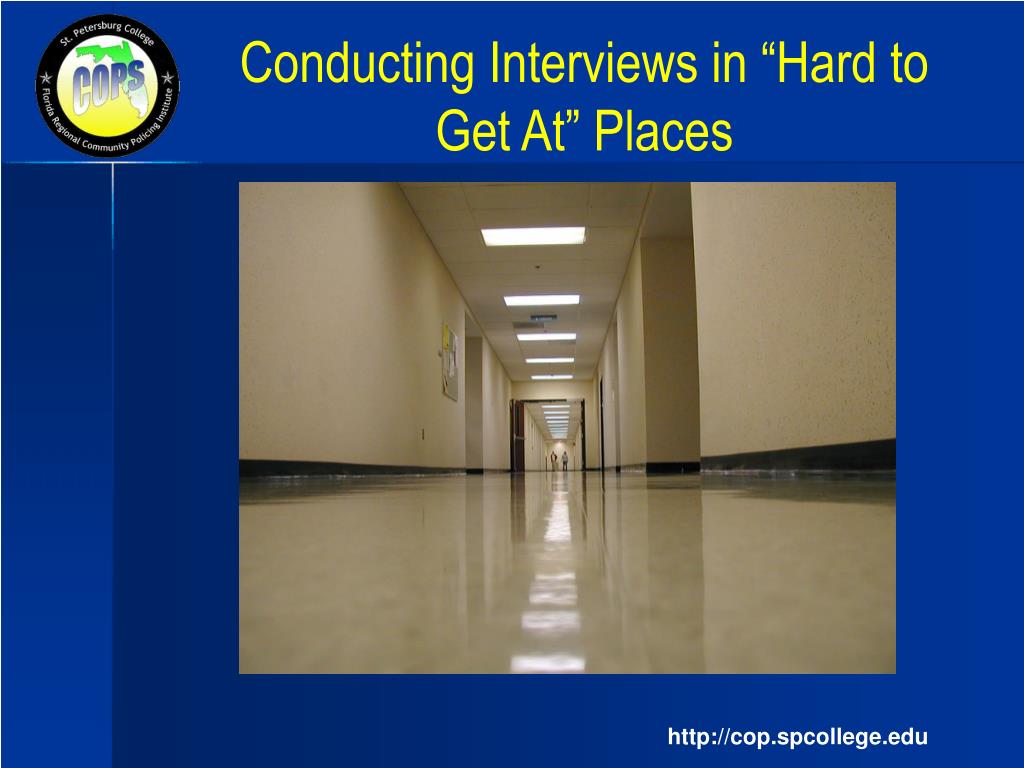 St. Petersburg College
COPS
Florida Regional Community Policing Institute

Conducting Interviews in “Hard to Get At” Places

http://cop.spcollege.edu